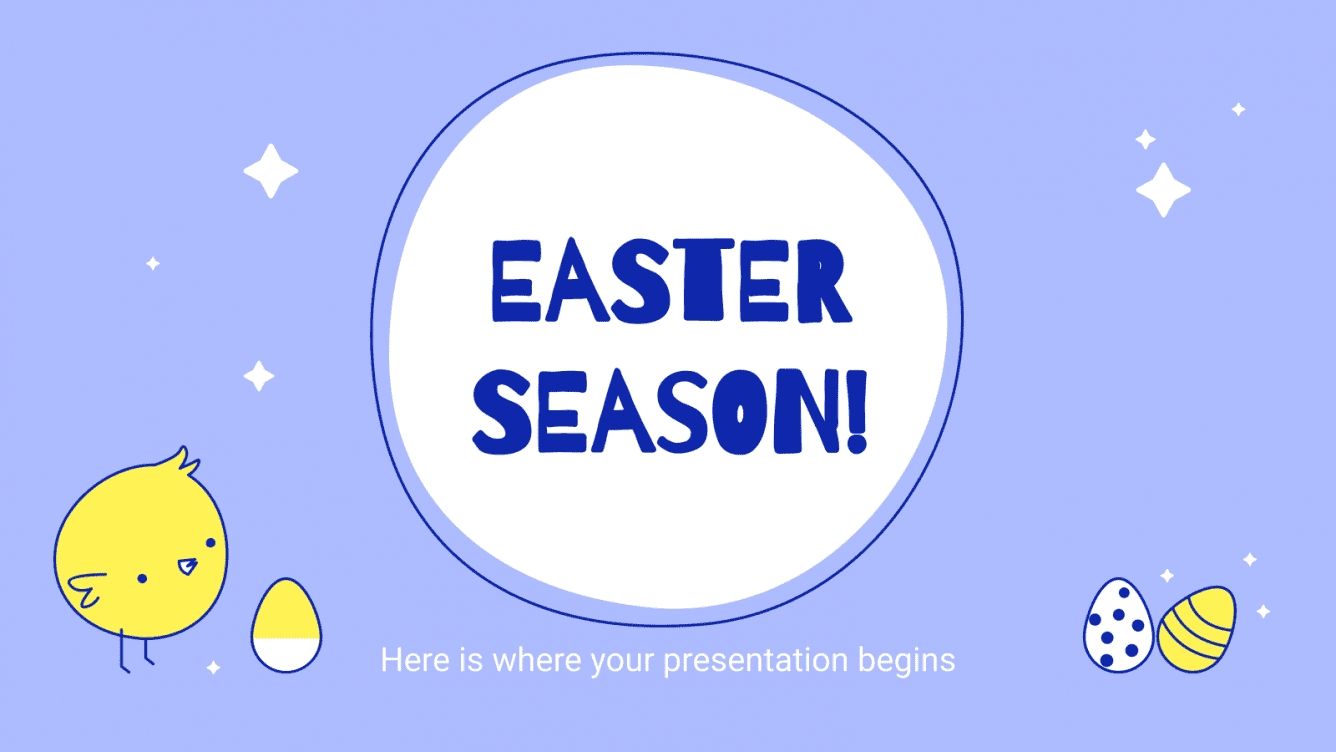 EASTER SEASON!

Here is where your presentation begins